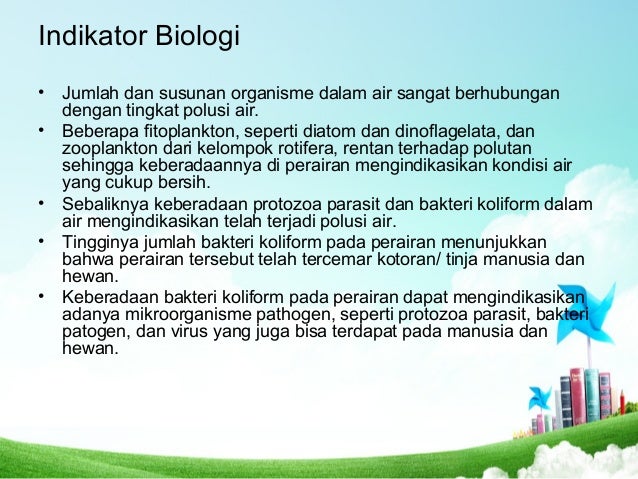 Indikator Biologi

• Jumlah dan susunan organisme dalam air sangat berhubungan dengan tingkat polusi air.
• Beberapa fitoplankton, seperti diatom dan dinoflagelata, dan zooplankton dari kelompok rotifera, rentan terhadap polutan sehingga keberadaannya di perairan mengindikasikan kondisi air yang cukup bersih.
• Sebaliknya keberadaan protozoa parasit dan bakteri koliform dalam air mengindikasikan telah terjadi polusi air.
• Tingginya jumlah bakteri koliform pada perairan menunjukkan bahwa perairan tersebut telah tercemar kotoran/ tinja manusia dan hewan.
• Keberadaan bakteri koliform pada perairan dapat mengindikasikan adanya mikroorganisme pathogen, seperti protozoa parasit, bakteri patogen, dan virus yang juga bisa terdapat pada manusia dan hewan.